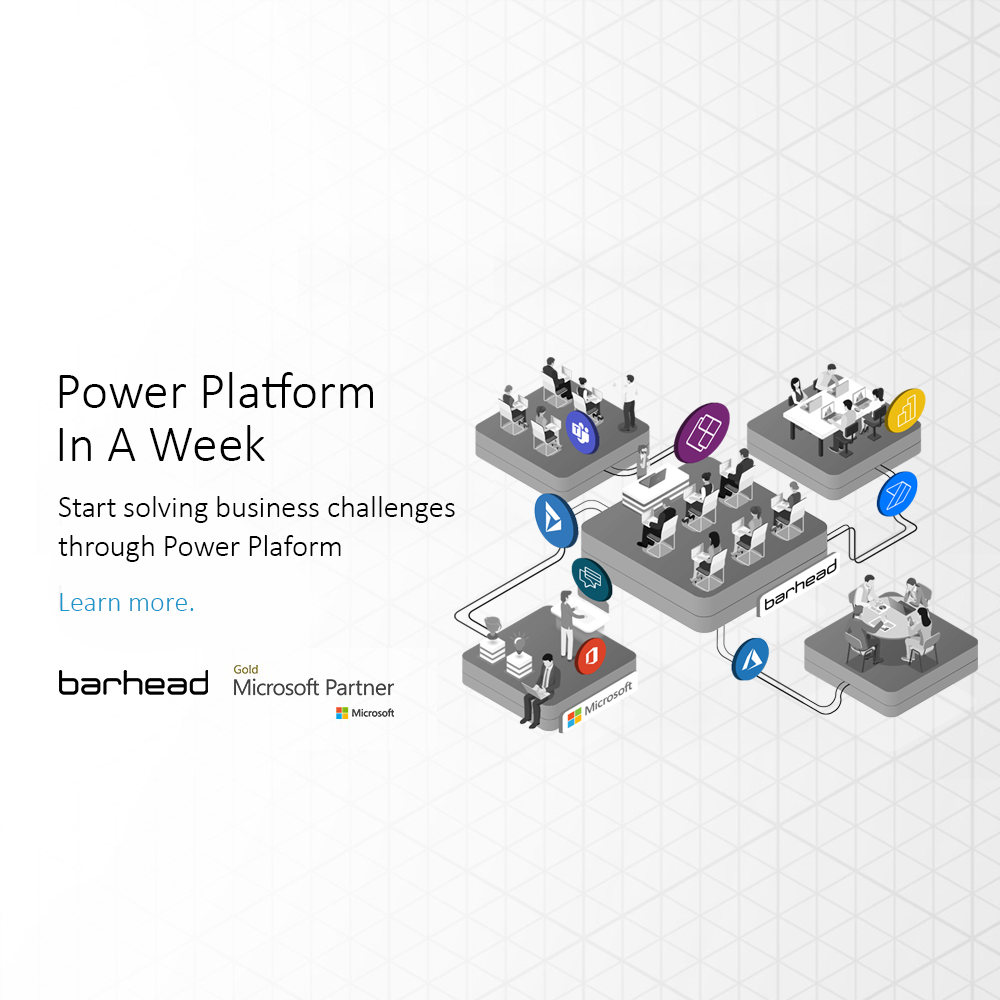 Power Platform
In A Week

Start solving business challenges through Power Plaform

Learn more.

barhead

Gold
Microsoft Partner
Microsoft

barhead

Microsoft